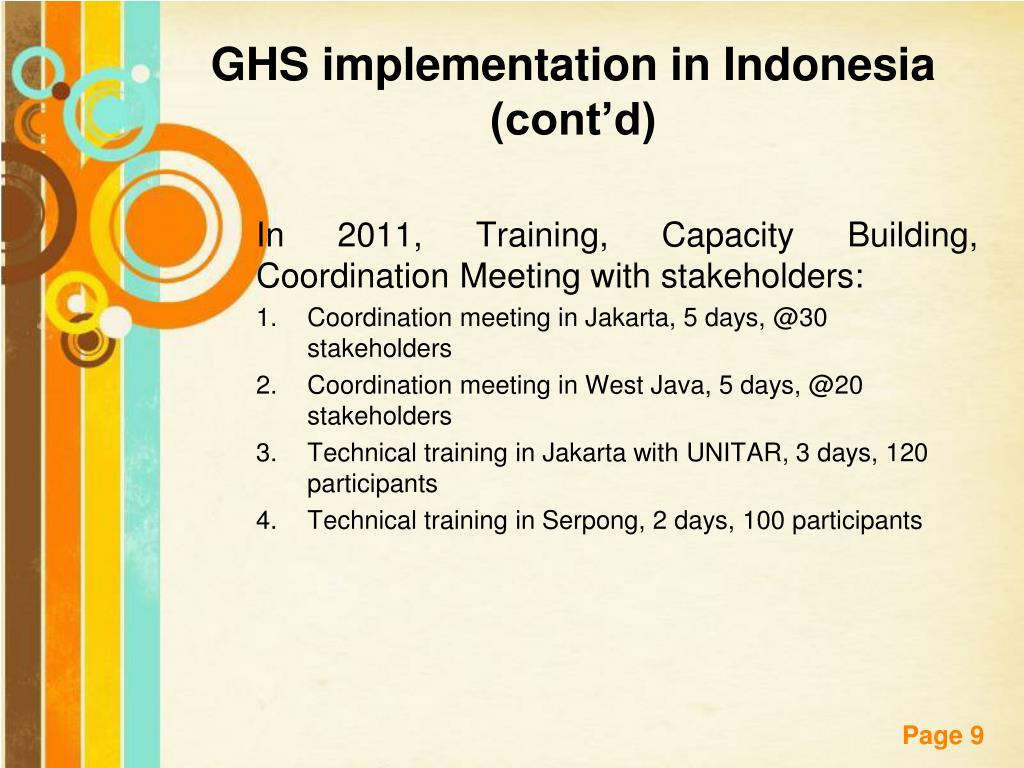 GHS implementation in Indonesia (cont’d)

In 2011, Training, Capacity Building, Coordination Meeting with stakeholders:

1. Coordination meeting in Jakarta, 5 days, @30 stakeholders
2. Coordination meeting in West Java, 5 days, @20 stakeholders
3. Technical training in Jakarta with UNITAR, 3 days, 120 participants
4. Technical training in Serpong, 2 days, 100 participants

Page 9